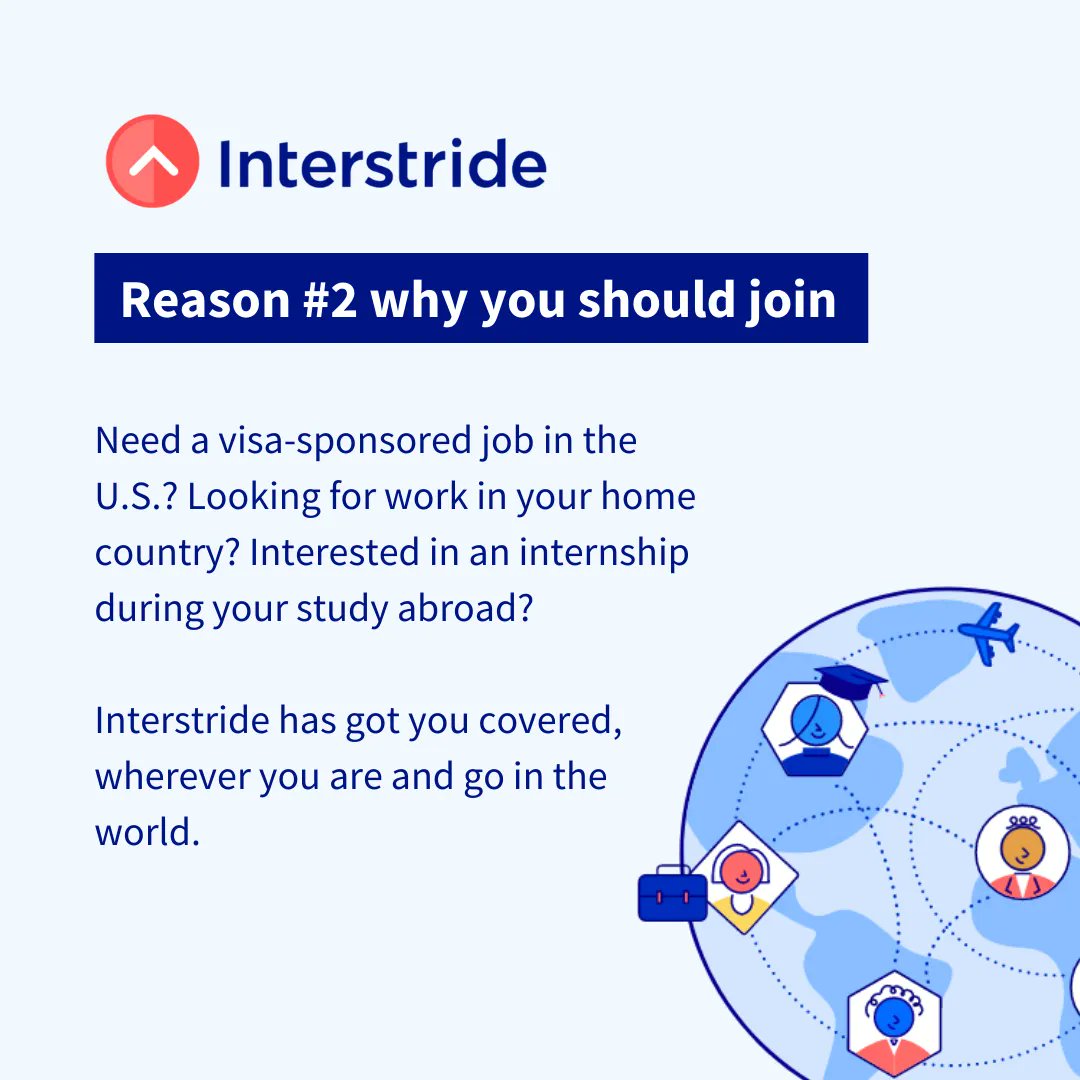 Interstride

Reason #2 why you should join

Need a visa-sponsored job in the U.S.? Looking for work in your home country? Interested in an internship during your study abroad?

Interstride has got you covered, wherever you are and go in the world.